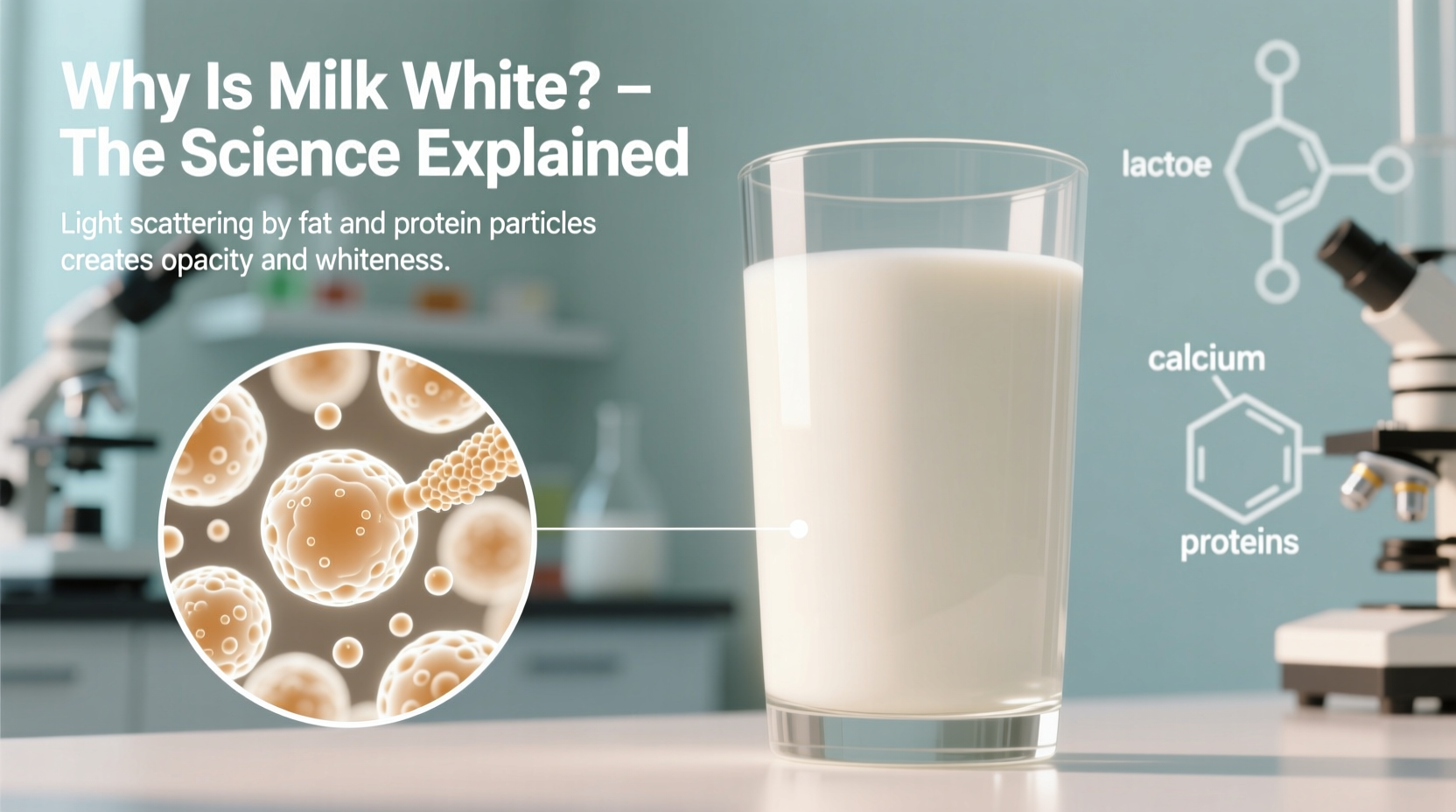 Why Is Milk White? – The Science Explained

Light scattering by fat and protein particles creates opacity and whiteness.

lactoe

calcium

proteins